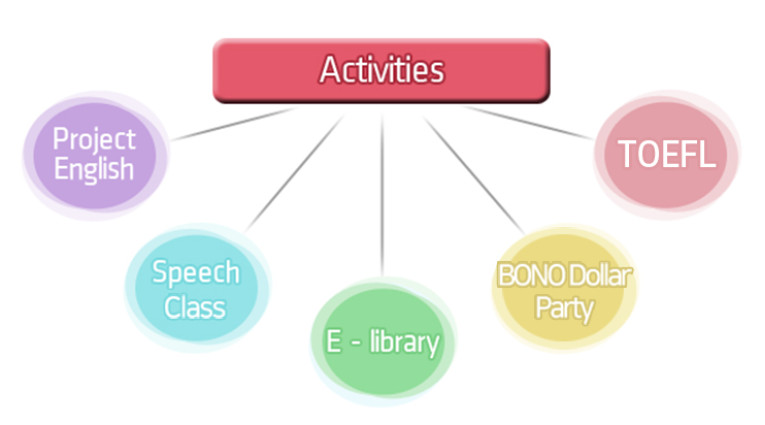 Activities

Project English

Speech Class

E - library

BONO Dollar Party

TOEFL